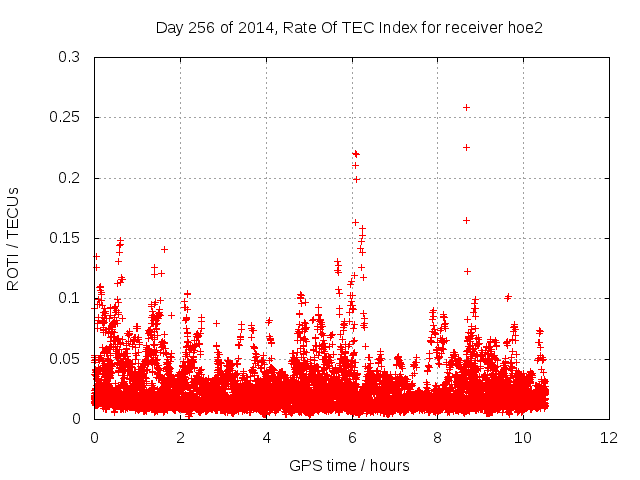 Day 256 of 2014, Rate Of TEC Index for receiver hoe2

ROTI / TECUs

0.3
0.25
0.2
0.15
0.1
0.05
0

0 2 4 6 8 10 12

GPS time / hours